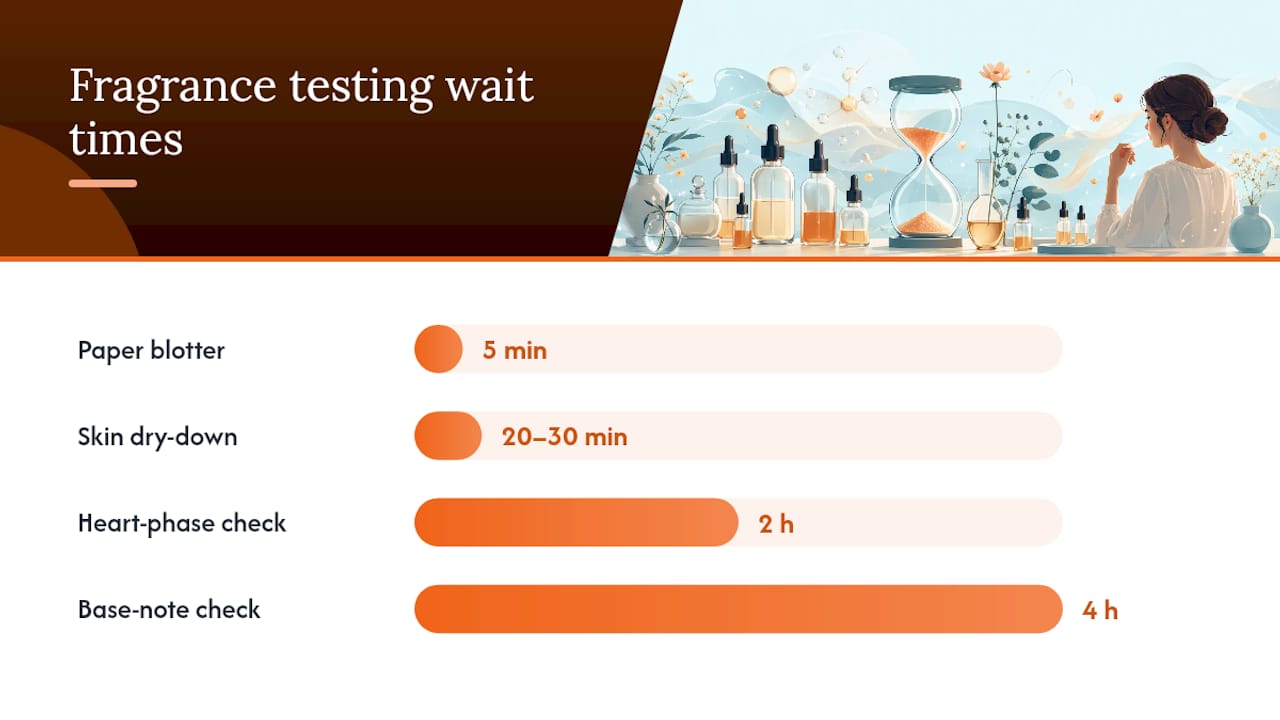 Fragrance testing wait times

Paper blotter 5 min

Skin dry-down 20–30 min

Heart-phase check 2 h

Base-note check 4 h